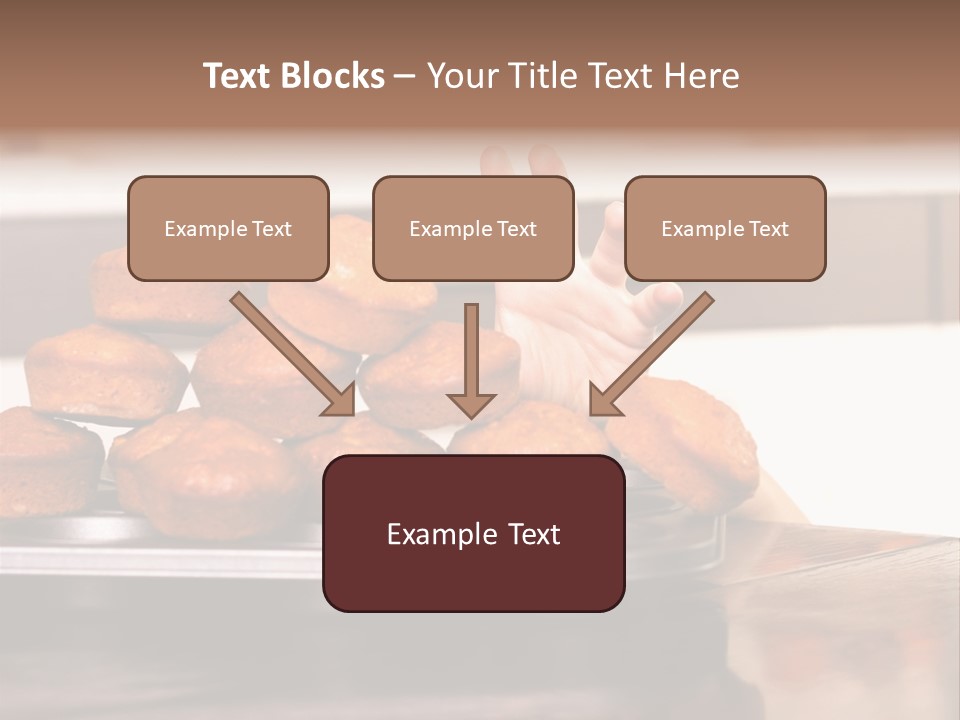 Text Blocks – Your Title Text Here

Example Text

Example Text

Example Text

Example Text